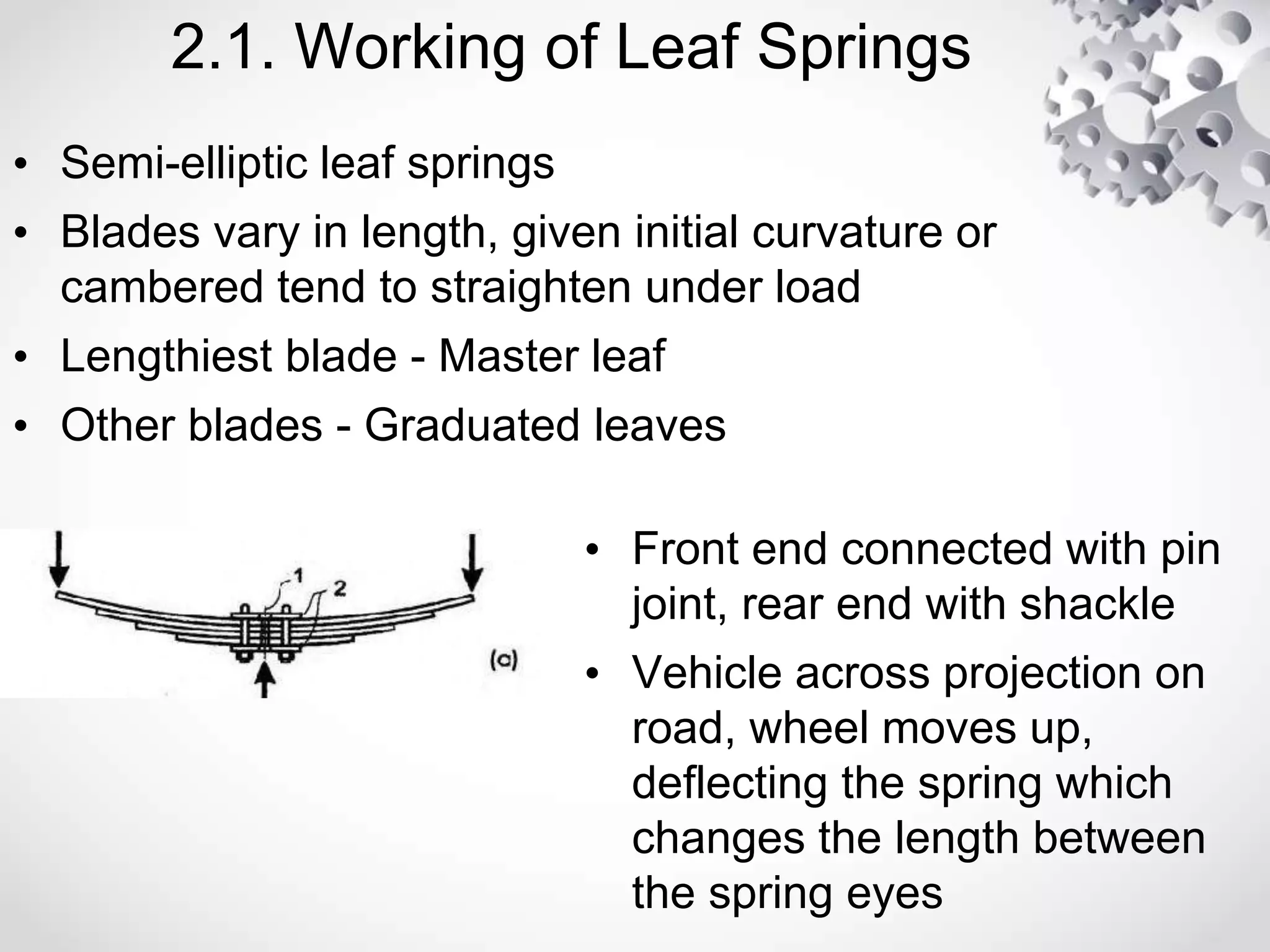 2.1. Working of Leaf Springs

• Semi-elliptic leaf springs
• Blades vary in length, given initial curvature or cambered tend to straighten under load
• Lengthiest blade - Master leaf
• Other blades - Graduated leaves

1
2
(a)

• Front end connected with pin joint, rear end with shackle
• Vehicle across projection on road, wheel moves up, deflecting the spring which changes the length between the spring eyes